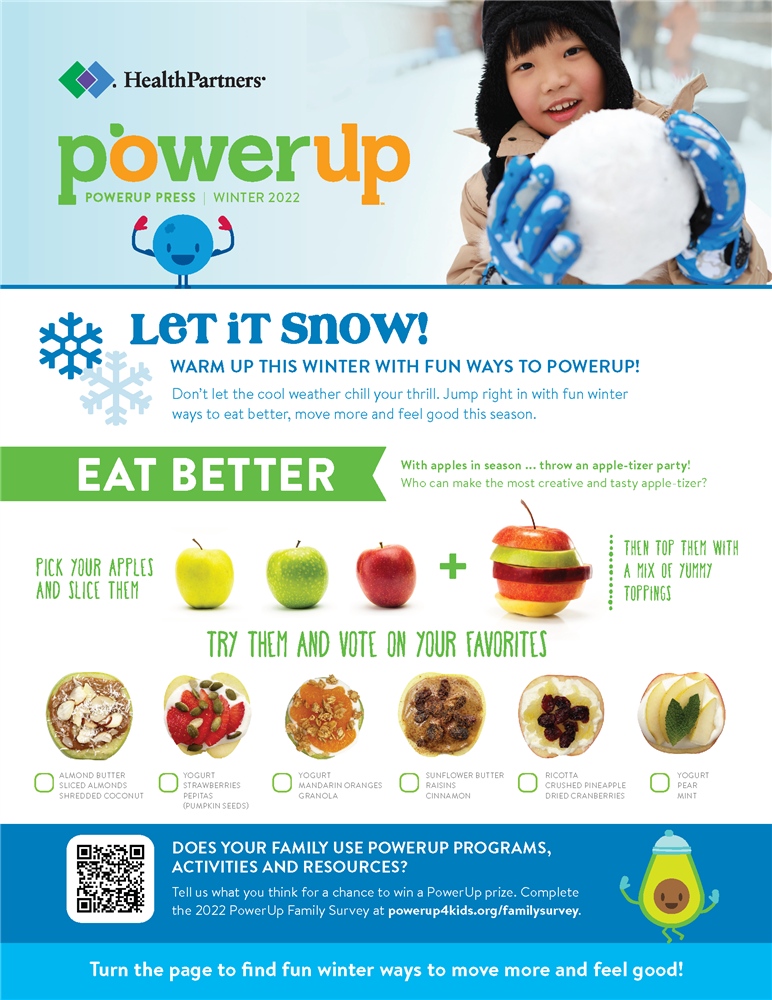 HealthPartners

powerup

POWERUP PRESS | WINTER 2022

LET IT SNOW!

WARM UP THIS WINTER WITH FUN WAYS TO POWERUP!

Don't let the cool weather chill your thrill. Jump right in with fun winter ways to eat better, move more and feel good this season.

EAT BETTER

With apples in season ... throw an apple-tizer party! Who can make the most creative and tasty apple-tizer?

PICK YOUR APPLES AND SLICE THEM

+

THEN TOP THEM WITH A MIX OF YUMMY TOPPINGS

TRY THEM AND VOTE ON YOUR FAVORITES

ALMOND BUTTER
SLICED ALMONDS
SHREDDED COCONUT

YOGURT
STRAWBERRIES
PEPITAS
(PUMPKIN SEEDS)

YOGURT
MANDARIN ORANGES
GRANOLA

SUNFLOWER BUTTER
RAISINS
CINNAMON

RICOTTA
CRUSHED PINEAPPLE
DRIED CRANBERRIES

YOGURT
PEAR
MINT

DOES YOUR FAMILY USE POWERUP PROGRAMS, ACTIVITIES AND RESOURCES?

Tell us what you think for a chance to win a PowerUp prize. Complete the 2022 PowerUp Family Survey at powerup4kids.org/familysurvey.

Turn the page to find fun winter ways to move more and feel good!